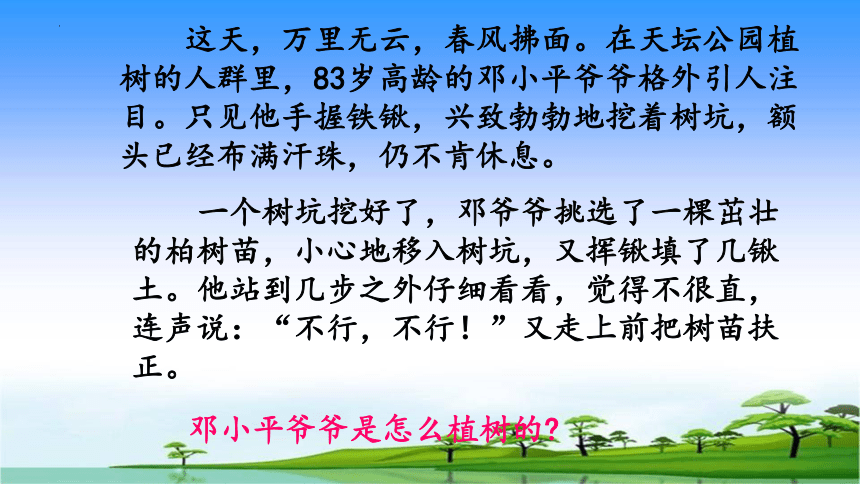 这天，万里无云，春风拂面。在天坛公园植树的人群里，83岁高龄的邓小平爷爷格外引人注目。只见他手握铁锹，兴致勃勃地挖着树坑，额头已经布满汗珠，仍不肯休息。

一个树坑挖好了，邓爷爷挑选了一棵茁壮的柏树苗，小心地移入树坑，又挥锹填了几锹土。他站到几步之外仔细看看，觉得不很直，连声说：“不行，不行！”又走上前把树苗扶正。

邓小平爷爷是怎么植树的？